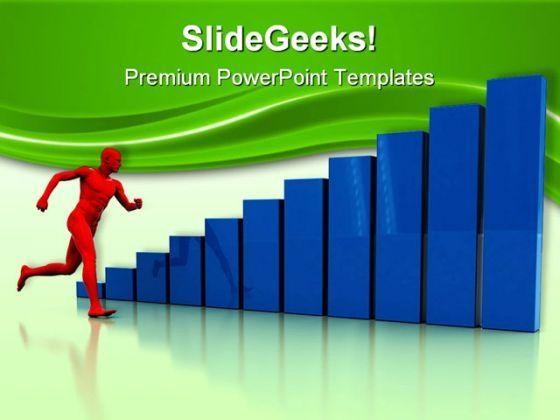 SlideGeeks!

Premium PowerPoint Templates